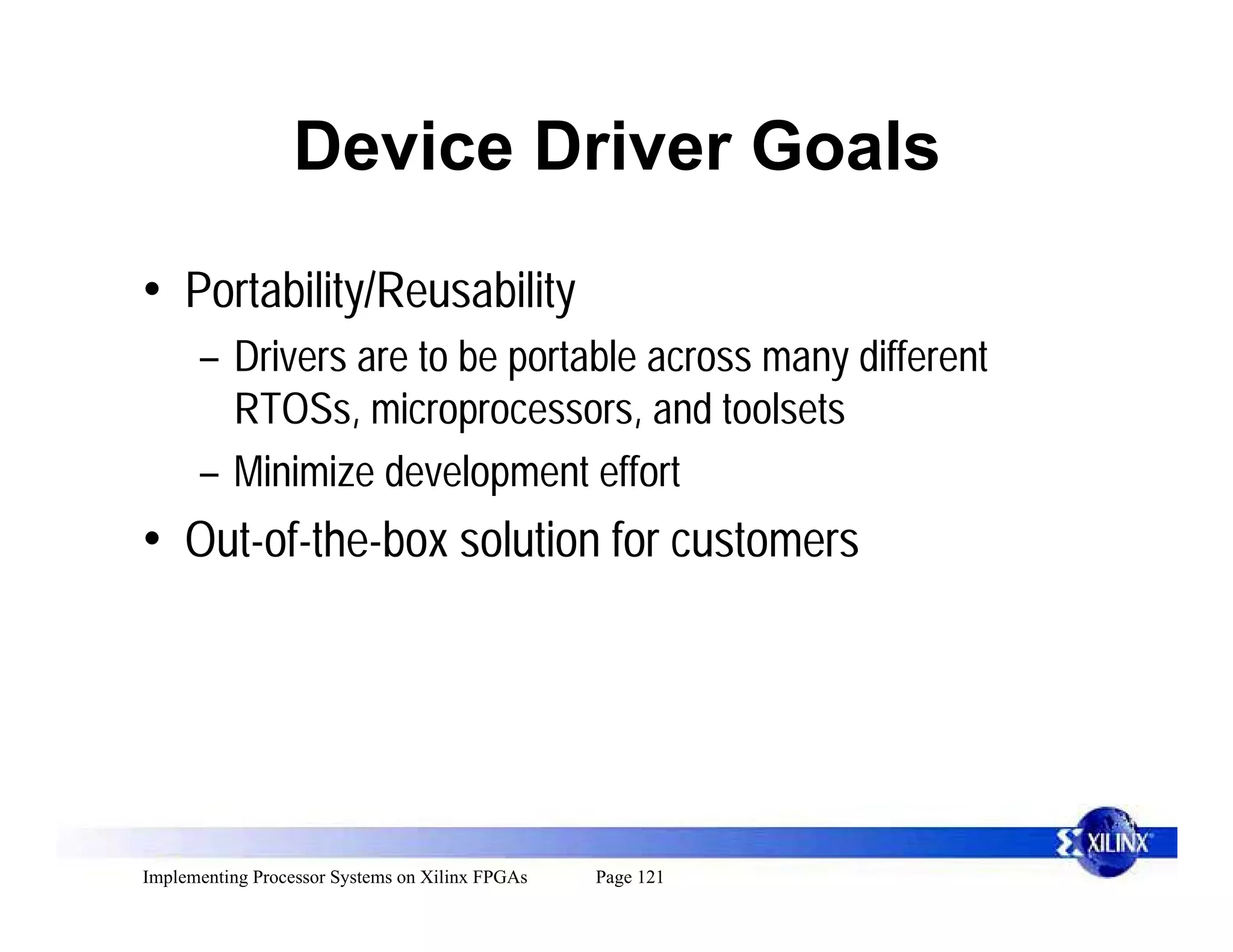 Device Driver Goals

• Portability/Reusability
– Drivers are to be portable across many different RTOSs, microprocessors, and toolsets
– Minimize development effort
• Out-of-the-box solution for customers

XILINX

Implementing Processor Systems on Xilinx FPGAs Page 121